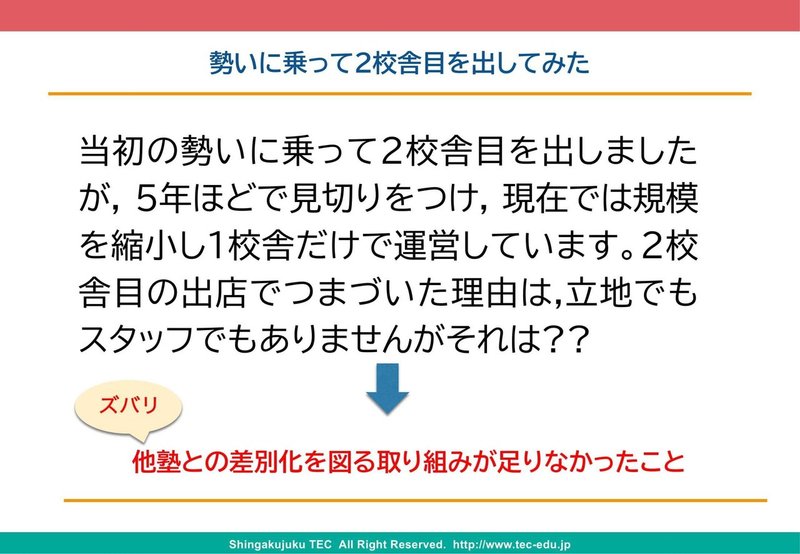 勢いに乗って2校舎目を出してみた

当初の勢いに乗って2校舎目を出しましたが，5年ほどで見切りをつけ，現在では規模を縮小し1校舎だけで運営しています。2校舎目の出店でつまづいた理由は,立地でもスタッフでもありませんがそれは??

ズバリ

他塾との差別化を図る取り組みが足りなかったこと

Shingakujuku TEC All Right Reserved. http://www.tec-edu.jp